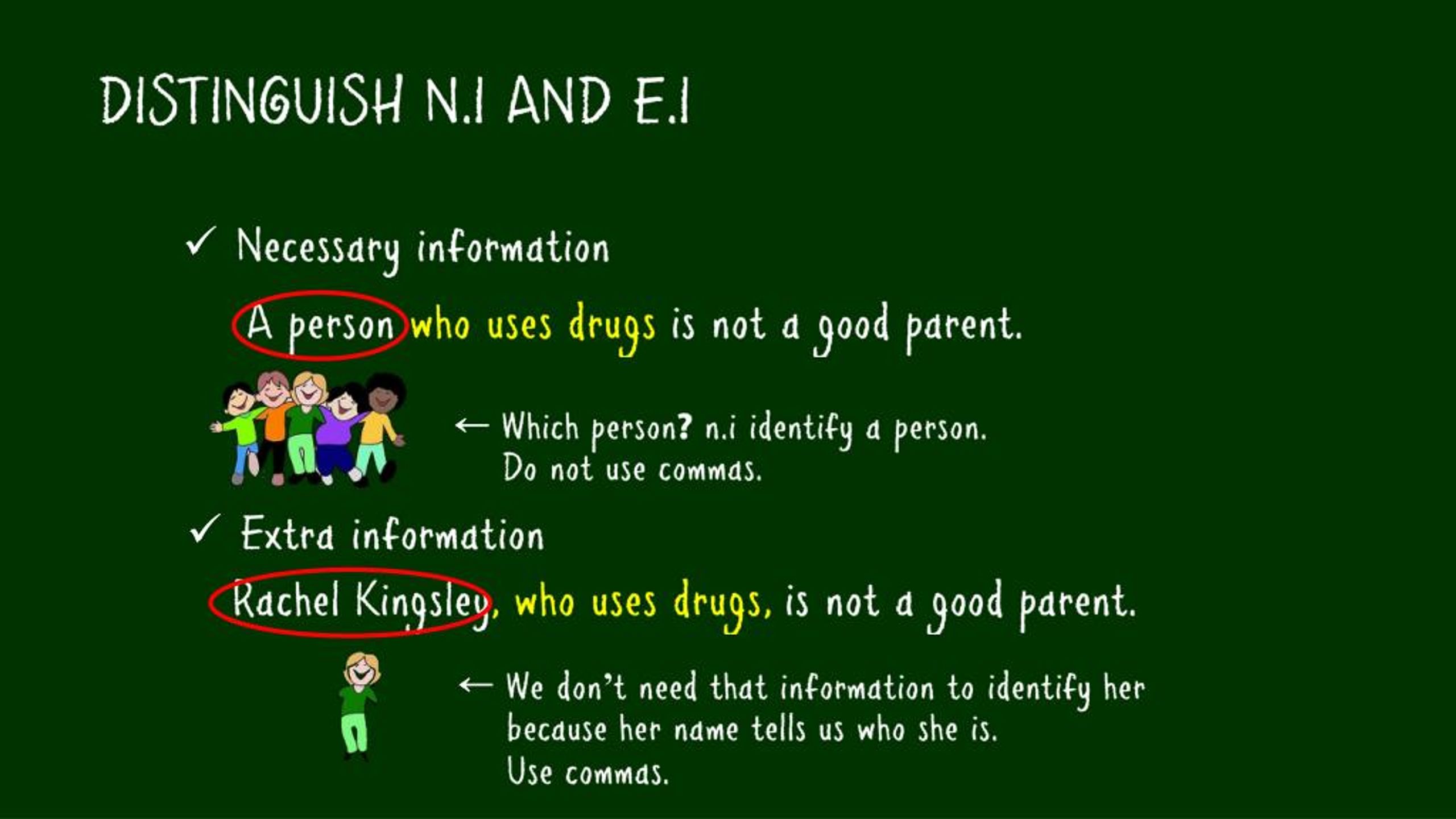 DISTINGUISH N.I AND E.I

✓ Necessary information

A person who uses drugs is not a good parent.

← Which person? n.i identify a person. Do not use commas.

✓ Extra information

Rachel Kingsley, who uses drugs, is not a good parent.

← We don't need that information to identify her because her name tells us who she is. Use commas.